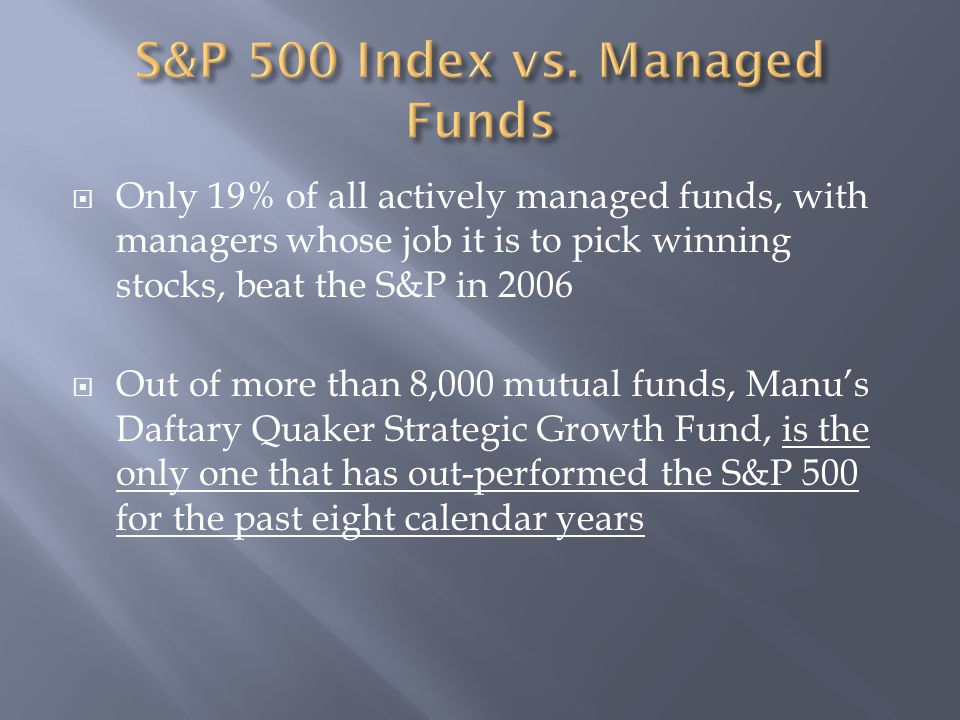 S&P 500 Index vs. Managed Funds

Only 19% of all actively managed funds, with managers whose job it is to pick winning stocks, beat the S&P in 2006

Out of more than 8,000 mutual funds, Manu's Daftary Quaker Strategic Growth Fund, is the only one that has out-performed the S&P 500 for the past eight calendar years